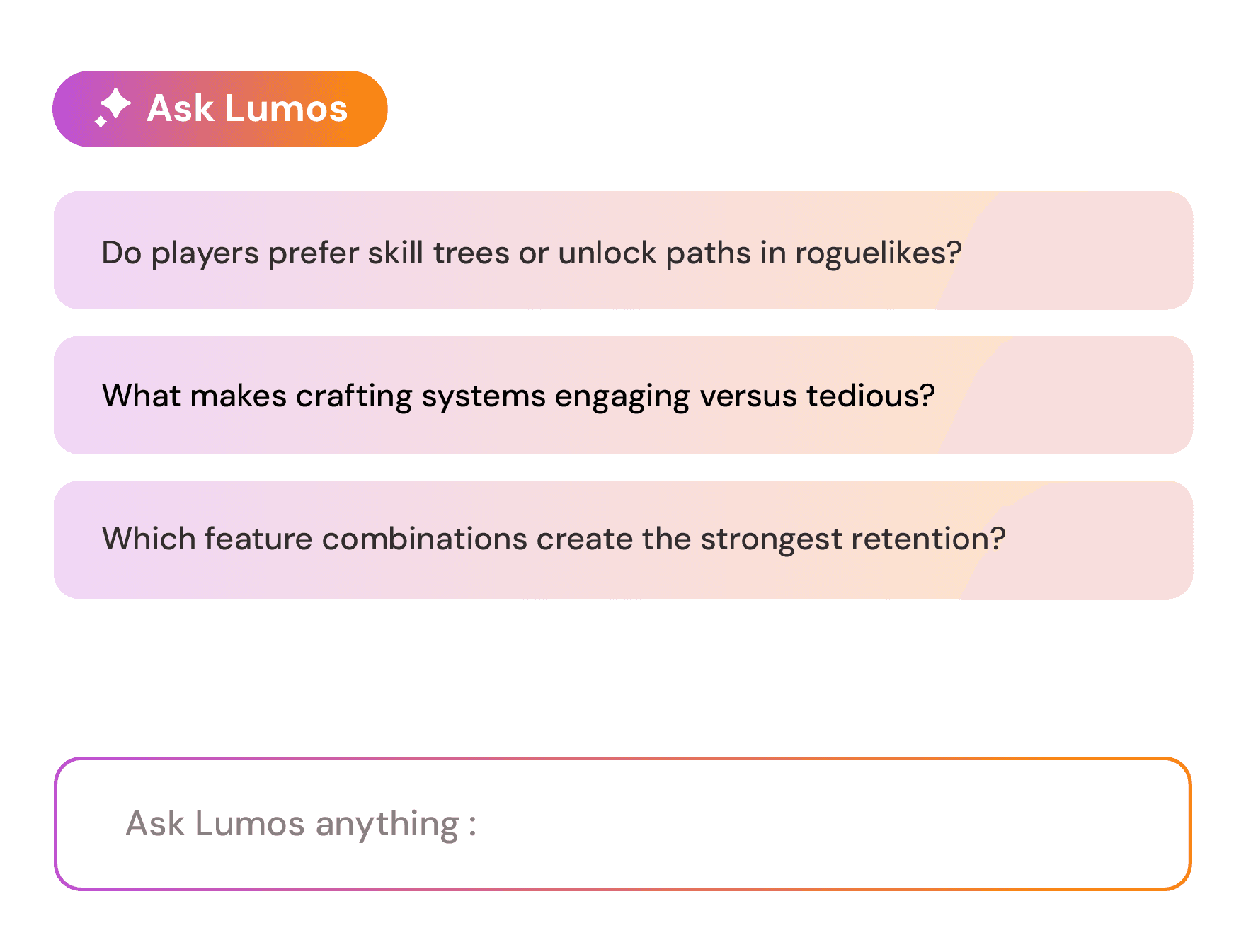 Ask Lumos

Do players prefer skill trees or unlock paths in roguelikes?

What makes crafting systems engaging versus tedious?

Which feature combinations create the strongest retention?

Ask Lumos anything :